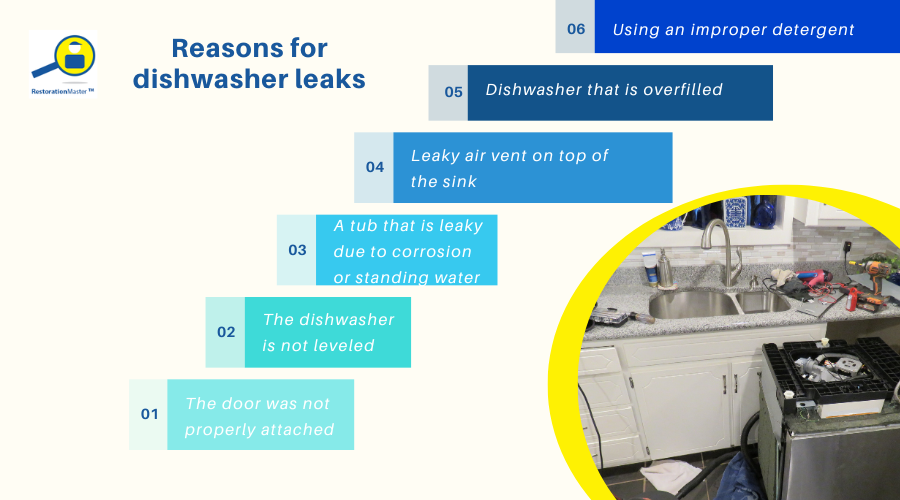 RestorationMaster™

Reasons for dishwasher leaks

06 Using an improper detergent

05 Dishwasher that is overfilled

04 Leaky air vent on top of the sink

03 A tub that is leaky due to corrosion or standing water

02 The dishwasher is not leveled

01 The door was not properly attached